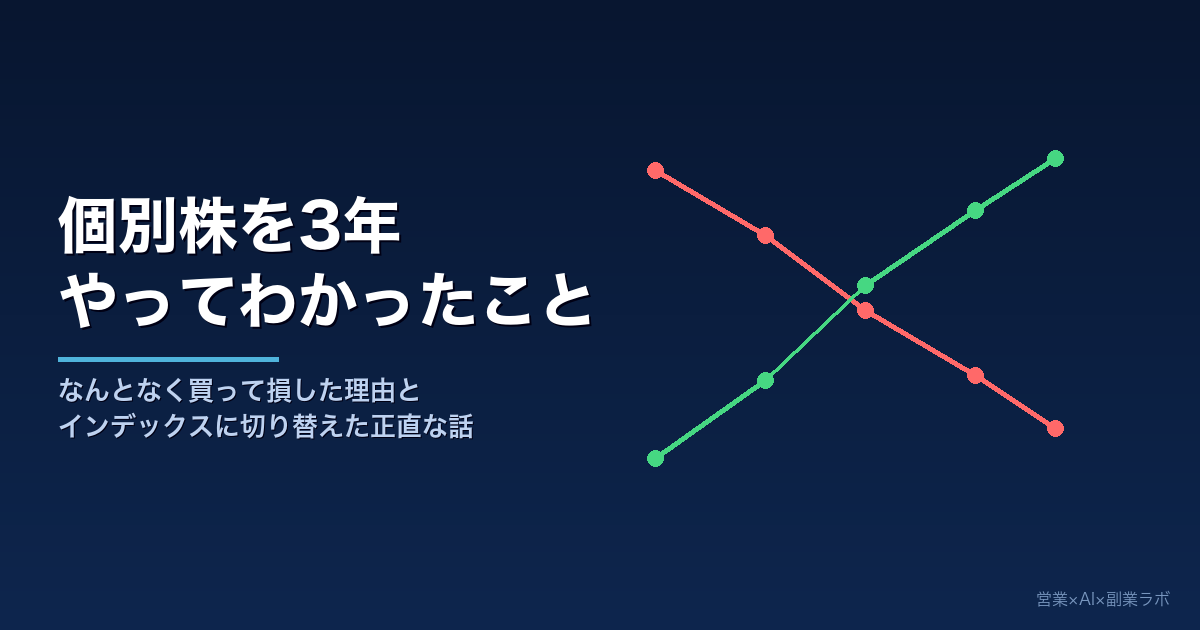 個別株を3年
やってわかったこと

なんとなく買って損した理由と
インデックスに切り替えた正直な話

営業×AI×副業ラボ